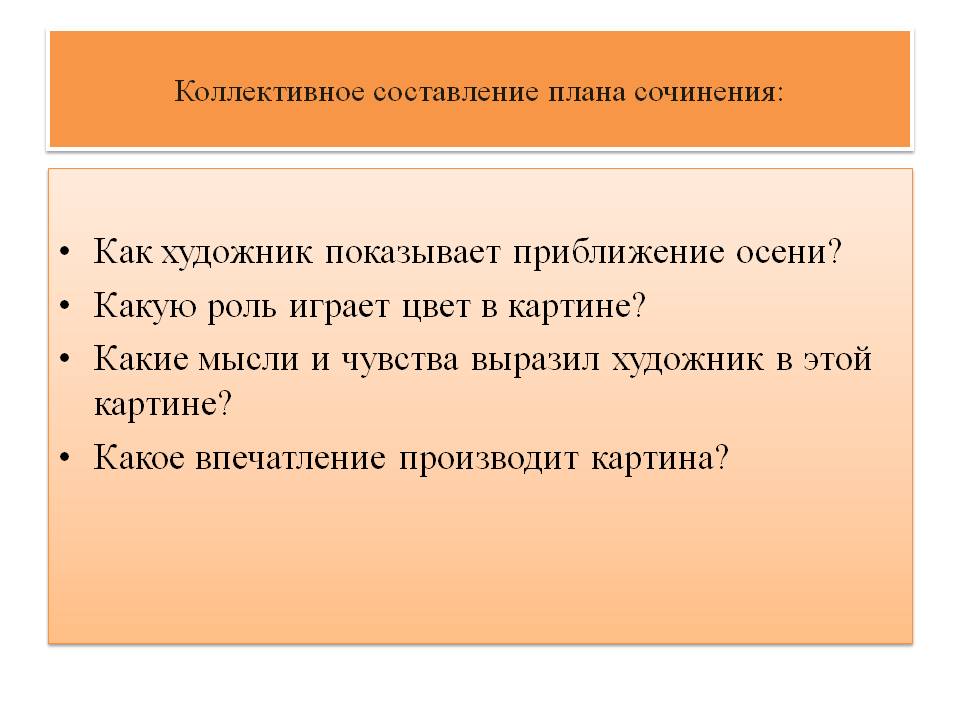 Коллективное составление плана сочинения:

• Как художник показывает приближение осени?
• Какую роль играет цвет в картине?
• Какие мысли и чувства выразил художник в этой картине?
• Какое впечатление производит картина?